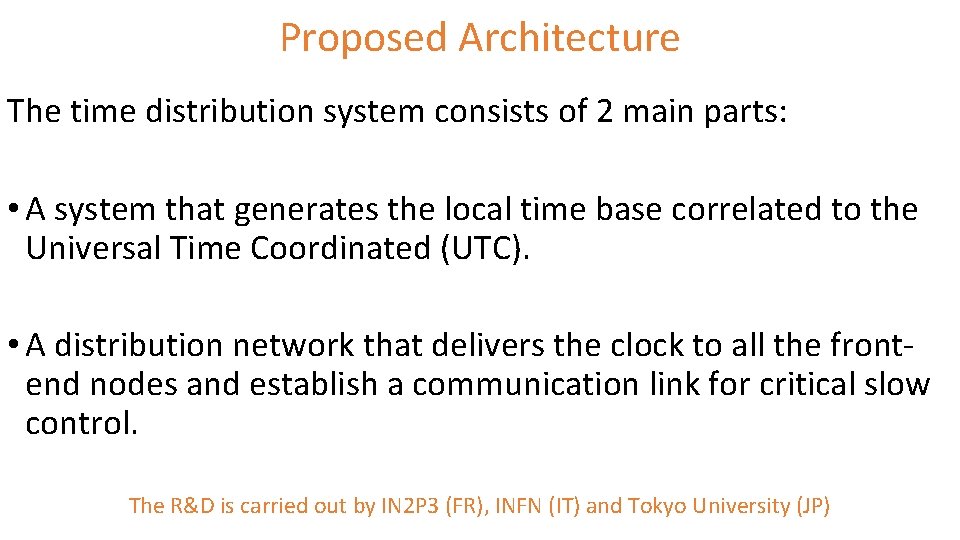 Proposed Architecture

The time distribution system consists of 2 main parts:

• A system that generates the local time base correlated to the Universal Time Coordinated (UTC).

• A distribution network that delivers the clock to all the front-end nodes and establish a communication link for critical slow control.

The R&D is carried out by IN2P3 (FR), INFN (IT) and Tokyo University (JP)